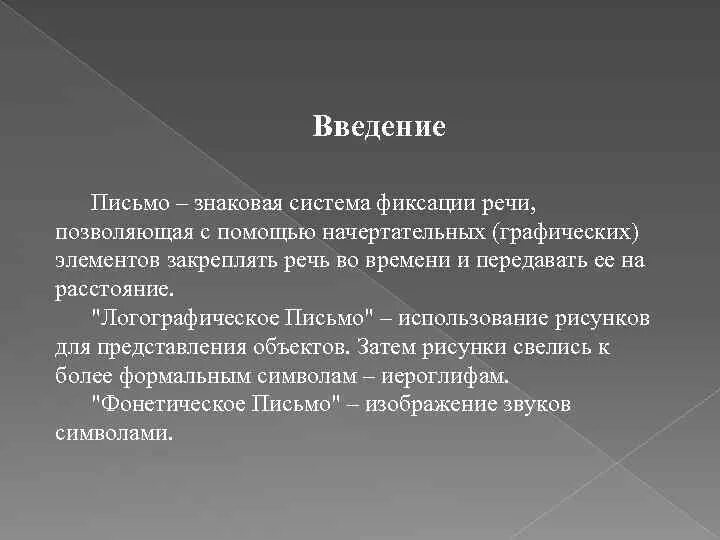 Введение

Письмо – знаковая система фиксации речи, позволяющая с помощью начертательных (графических) элементов закреплять речь во времени и передавать ее на расстояние.

"Логографическое Письмо" – использование рисунков для представления объектов. Затем рисунки свелись к более формальным символам – иероглифам.

"Фонетическое Письмо" – изображение звуков символами.